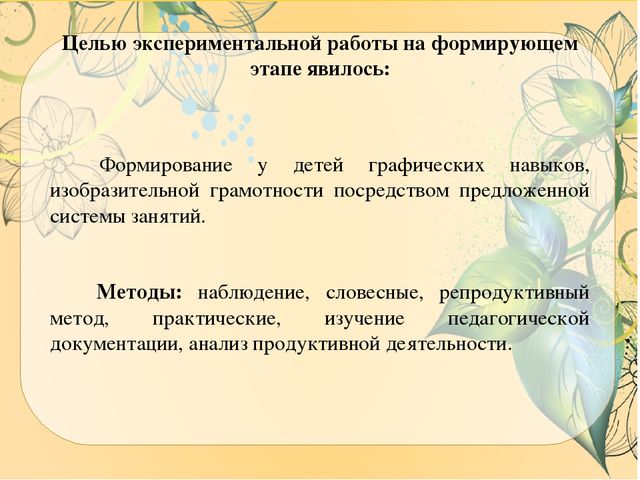 Целью экспериментальной работы на формирующем этапе явилось:

Формирование у детей графических навыков, изобразительной грамотности посредством предложенной системы занятий.

Методы: наблюдение, словесные, репродуктивный метод, практические, изучение педагогической документации, анализ продуктивной деятельности.